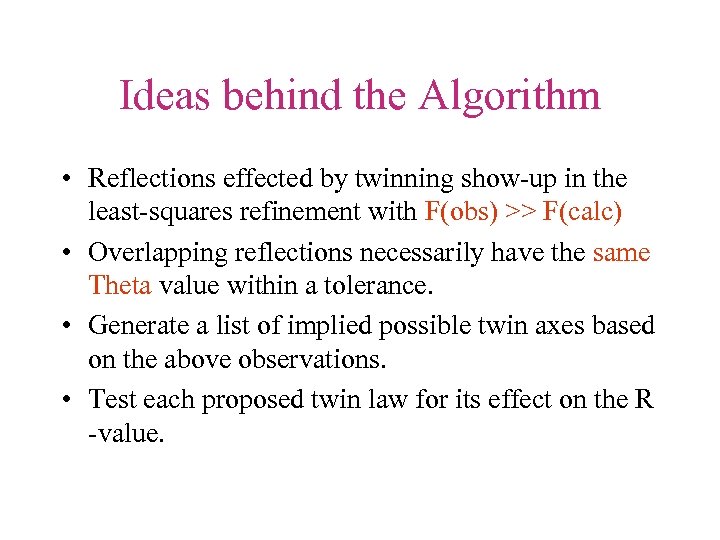 Ideas behind the Algorithm

• Reflections effected by twinning show-up in the least-squares refinement with F(obs) >> F(calc)

• Overlapping reflections necessarily have the same Theta value within a tolerance.

• Generate a list of implied possible twin axes based on the above observations.

• Test each proposed twin law for its effect on the R -value.